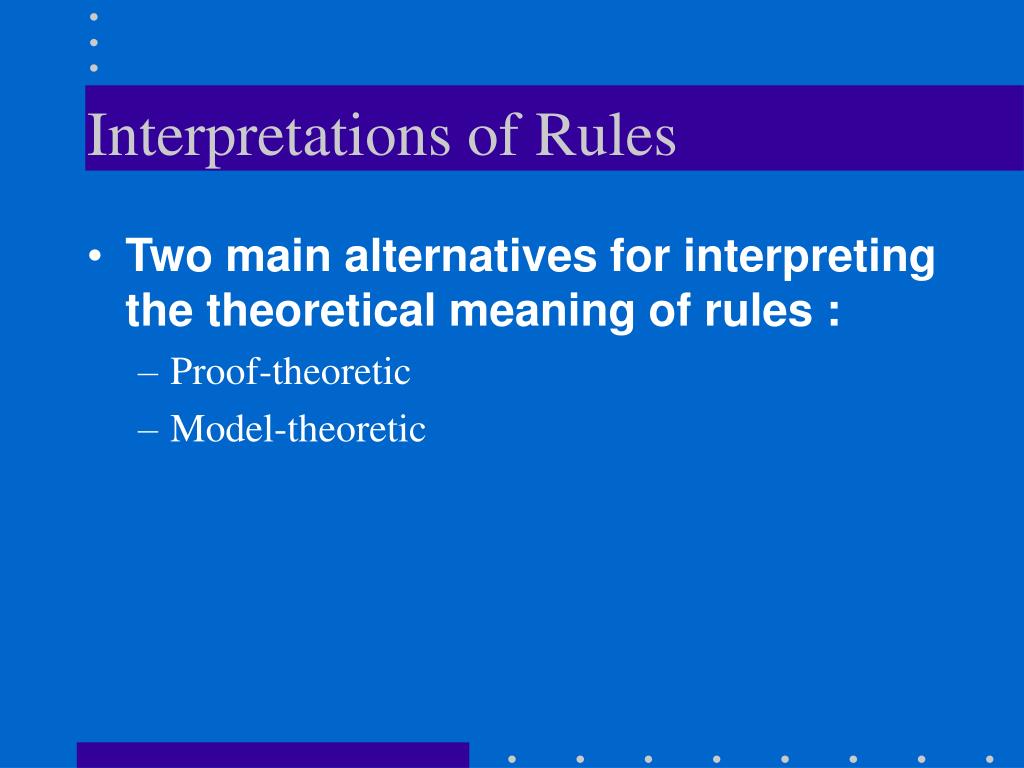 Interpretations of Rules

• Two main alternatives for interpreting the theoretical meaning of rules :
– Proof-theoretic
– Model-theoretic